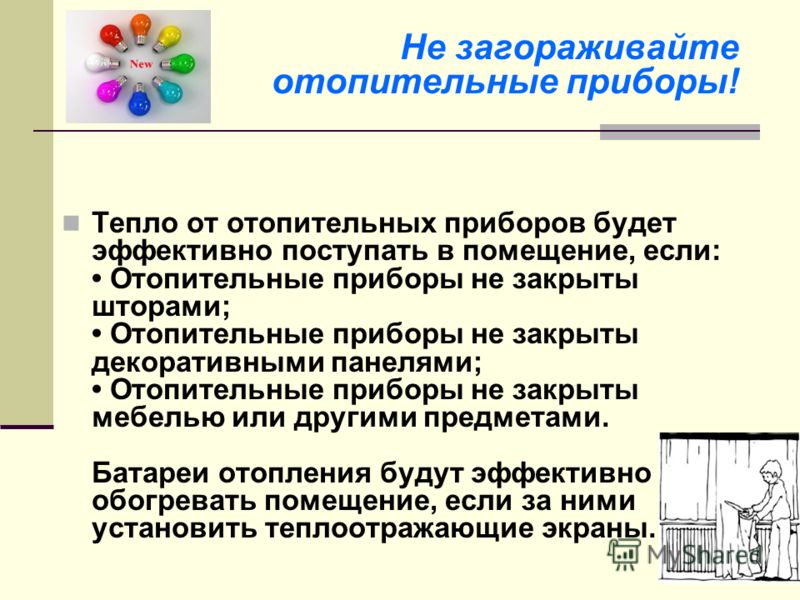 New

Не загораживайте отопительные приборы!

Тепло от отопительных приборов будет эффективно поступать в помещение, если:
• Отопительные приборы не закрыты шторами;
• Отопительные приборы не закрыты декоративными панелями;
• Отопительные приборы не закрыты мебелью или другими предметами.

Батареи отопления будут эффективно обогревать помещение, если за ними установить теплоотражающие экраны.

MyShared